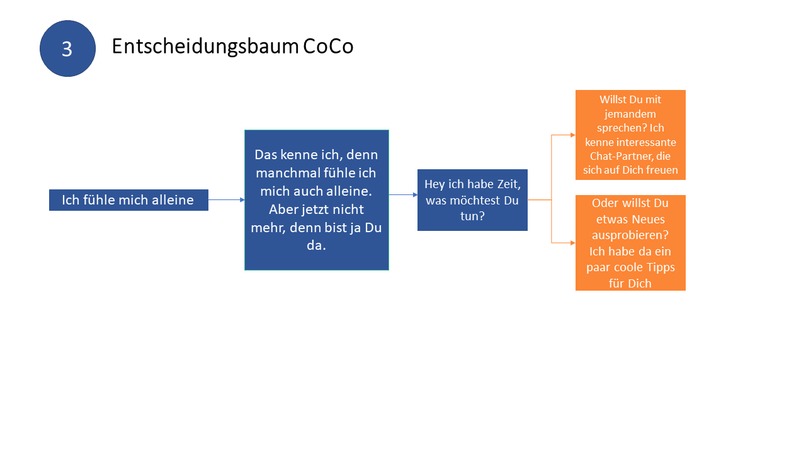 3

Entscheidungsbaum CoCo

Ich fühle mich alleine

Das kenne ich, denn manchmal fühle ich mich auch alleine. Aber jetzt nicht mehr, denn bist ja Du da.

Hey ich habe Zeit, was möchtest Du tun?

Willst Du mit jemandem sprechen? Ich kenne interessante Chat-Partner, die sich auf Dich freuen

Oder willst Du etwas Neues ausprobieren? Ich habe da ein paar coole Tipps für Dich